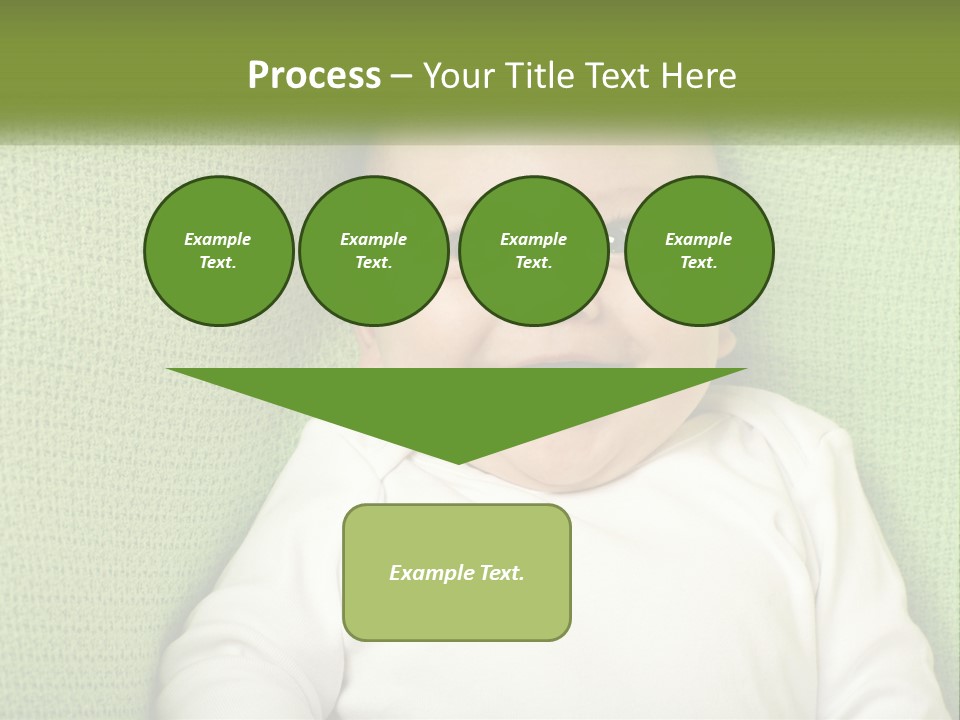 Process – Your Title Text Here

Example Text.

Example Text.

Example Text.

Example Text.

Example Text.